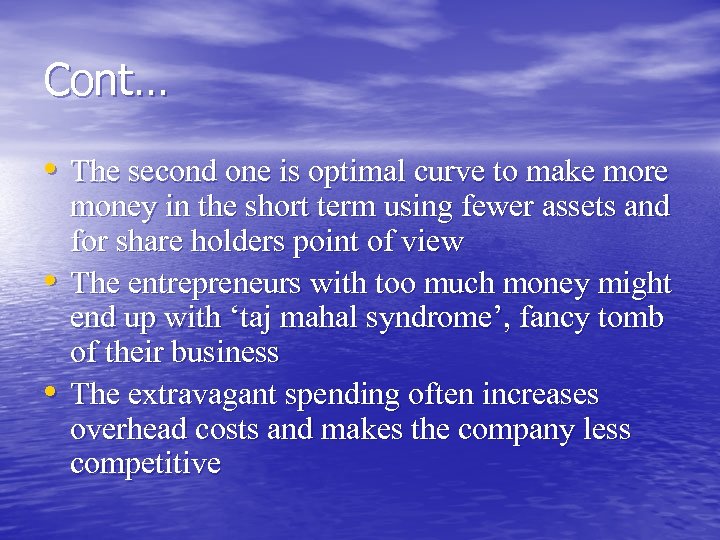 Cont…

• The second one is optimal curve to make more money in the short term using fewer assets and for share holders point of view
• The entrepreneurs with too much money might end up with ‘taj mahal syndrome’, fancy tomb of their business
• The extravagant spending often increases overhead costs and makes the company less competitive